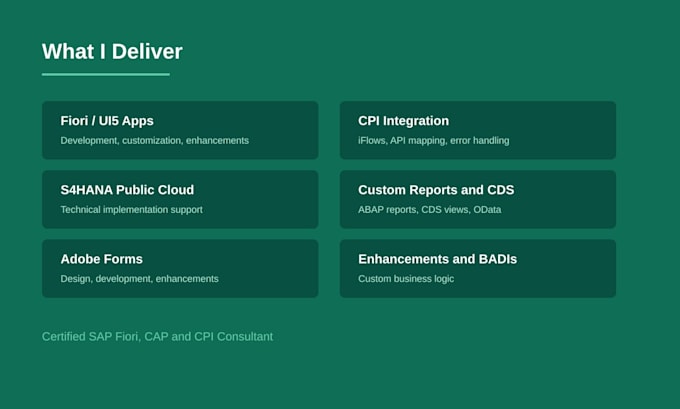 What I Deliver

Fiori / UI5 Apps
Development, customization, enhancements

CPI Integration
iFlows, API mapping, error handling

S4HANA Public Cloud
Technical implementation support

Custom Reports and CDS
ABAP reports, CDS views, OData

Adobe Forms
Design, development, enhancements

Enhancements and BADIs
Custom business logic

Certified SAP Fiori, CAP and CPI Consultant